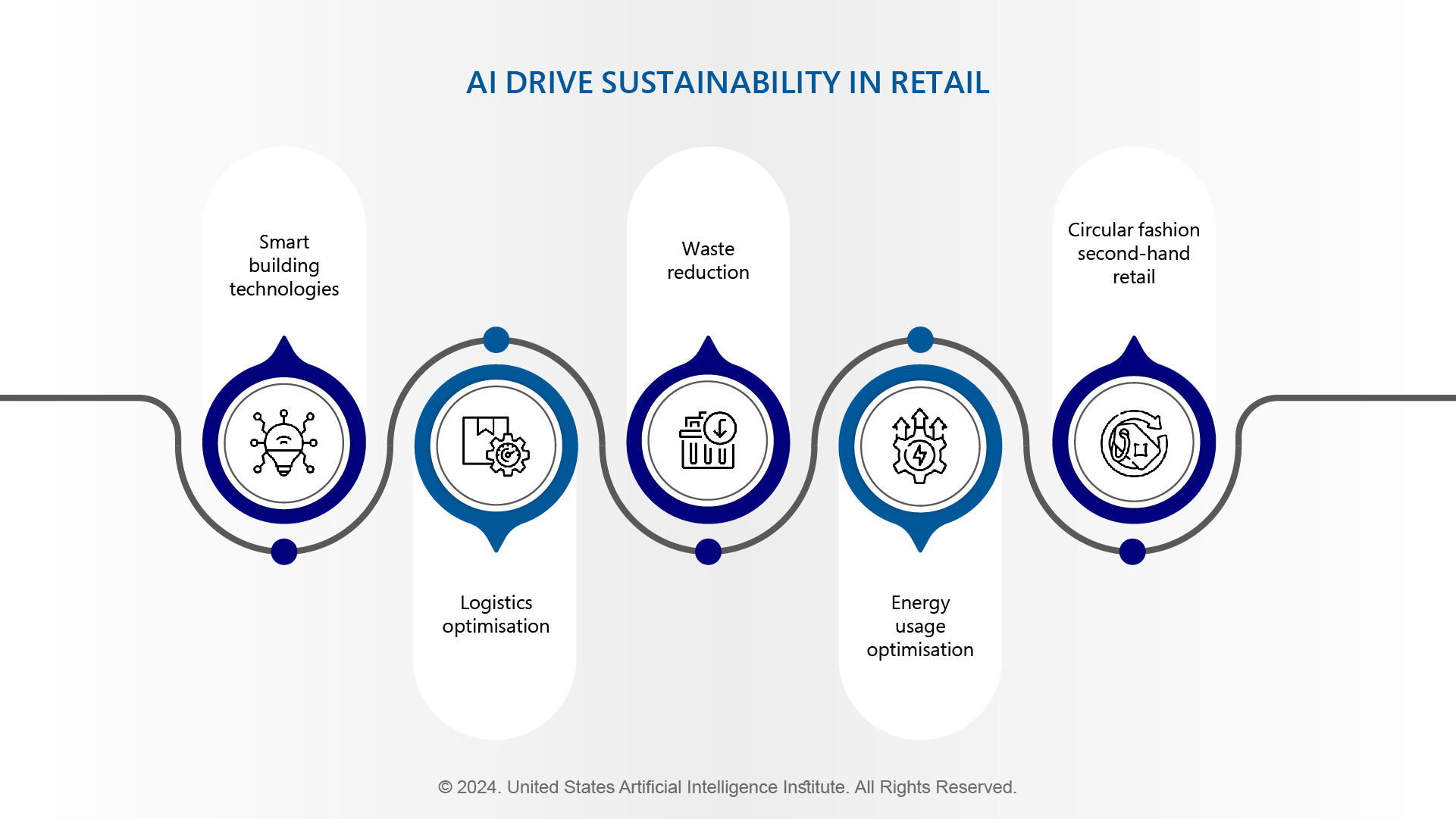 AI DRIVE SUSTAINABILITY IN RETAIL

Smart building technologies

Logistics optimisation

Waste reduction

Energy usage optimisation

Circular fashion second-hand retail

© 2024. United States Artificial Intelligence Institute. All Rights Reserved.